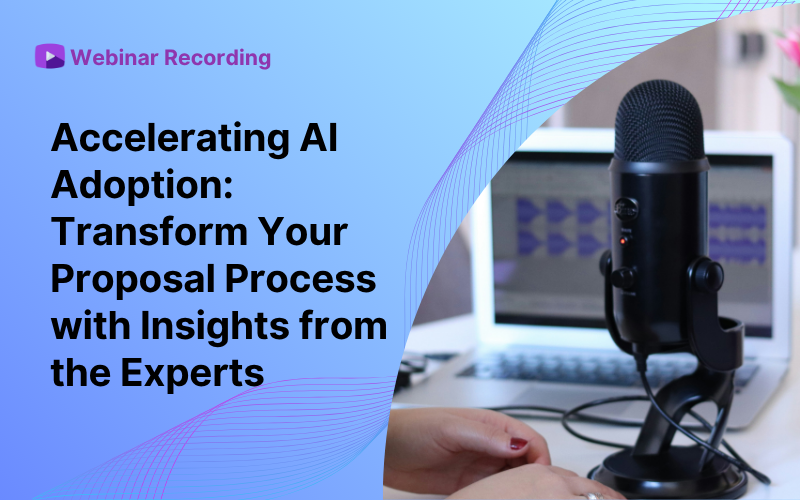 Webinar Recording

Accelerating AI Adoption: Transform Your Proposal Process with Insights from the Experts